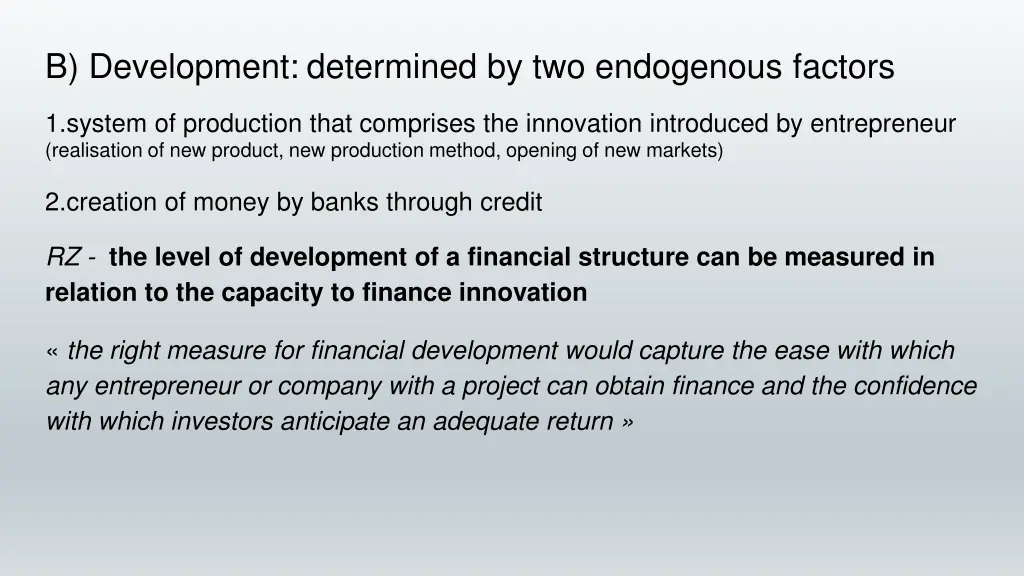 B) Development: determined by two endogenous factors

1.system of production that comprises the innovation introduced by entrepreneur (realisation of new product, new production method, opening of new markets)

2.creation of money by banks through credit

RZ - the level of development of a financial structure can be measured in relation to the capacity to finance innovation

« the right measure for financial development would capture the ease with which any entrepreneur or company with a project can obtain finance and the confidence with which investors anticipate an adequate return »